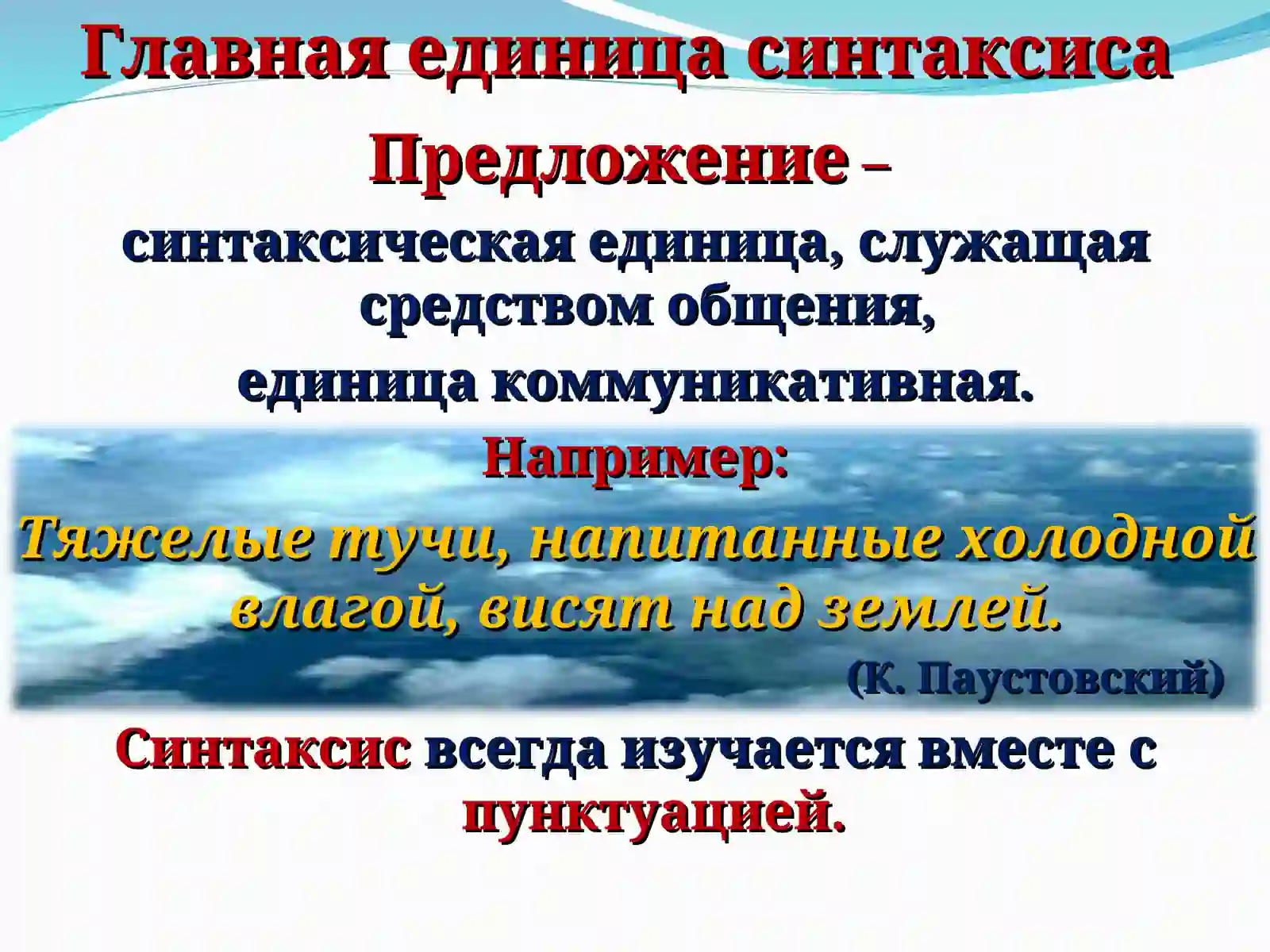 Главная единица синтаксиса

Предложение –

синтаксическая единица, служащая средством общения,

единица коммуникативная.

Например:

Тяжелые тучи, напитанные холодной влагой, висят над землей.

(К. Паустовский)

Синтаксис всегда изучается вместе с пунктуацией.